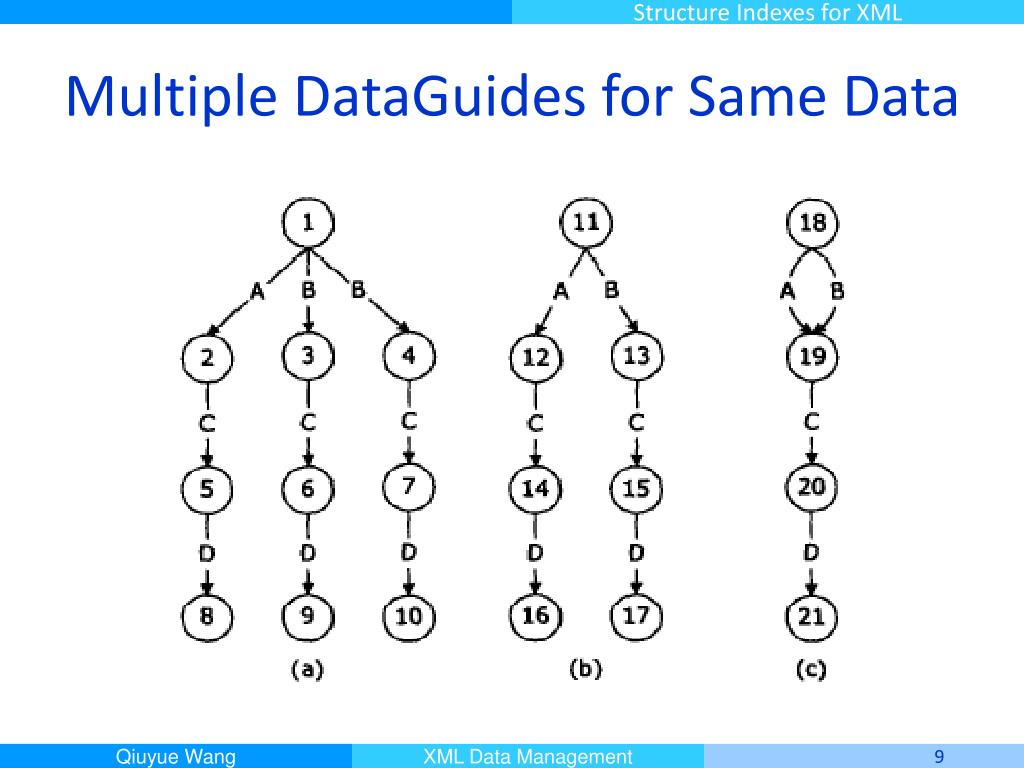 Structure Indexes for XML

Multiple DataGuides for Same Data

1
A B B
2 3 4
C C C
5 6 7
D D D
8 9 10
(a)

11
A B
12 13
C C
14 15
D D
16 17
(b)

18
A B
19
C
20
D
21
(c)

Qiuyue Wang
XML Data Management
9